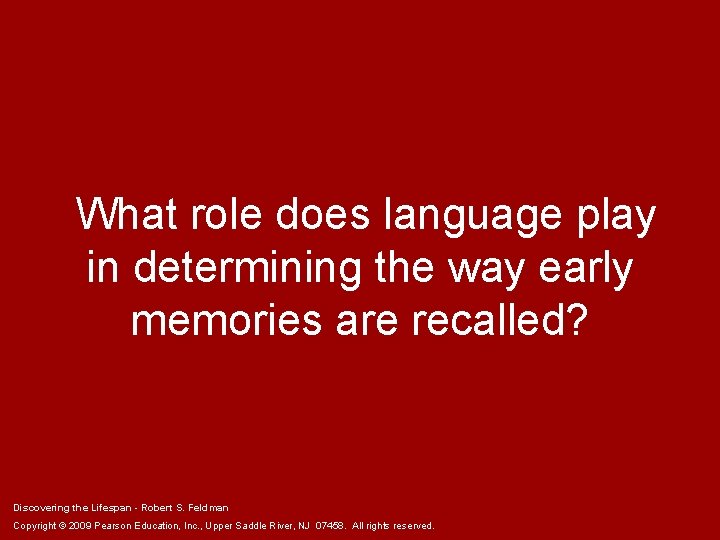 What role does language play in determining the way early memories are recalled?

Discovering the Lifespan - Robert S. Feldman
Copyright © 2009 Pearson Education, Inc., Upper Saddle River, NJ 07458. All rights reserved.